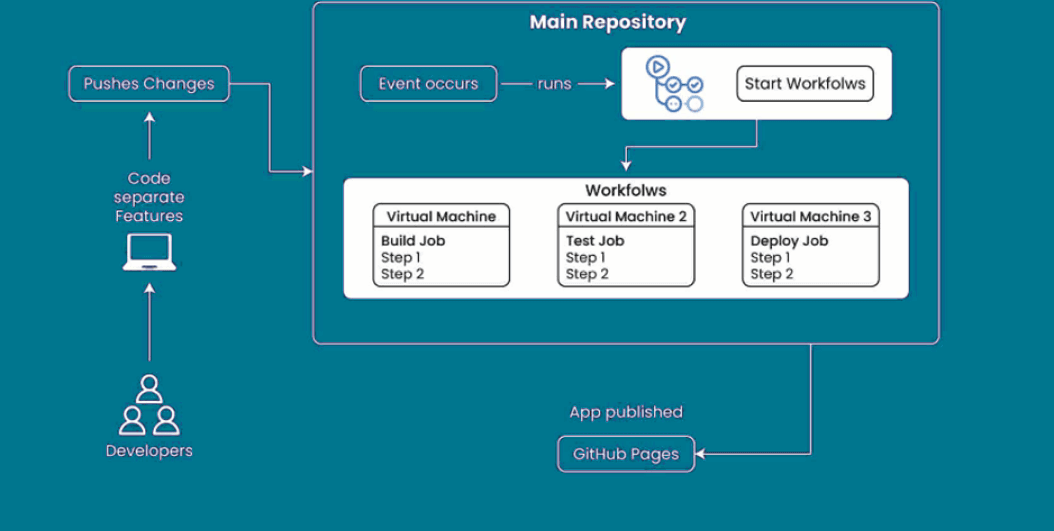 Pushes Changes

Code separate Features

Developers

Main Repository

Event occurs

runs

Start Workfolws

Workfolws

Virtual Machine
Build Job
Step 1
Step 2

Virtual Machine 2
Test Job
Step 1
Step 2

Virtual Machine 3
Deploy Job
Step 1
Step 2

App published

GitHub Pages